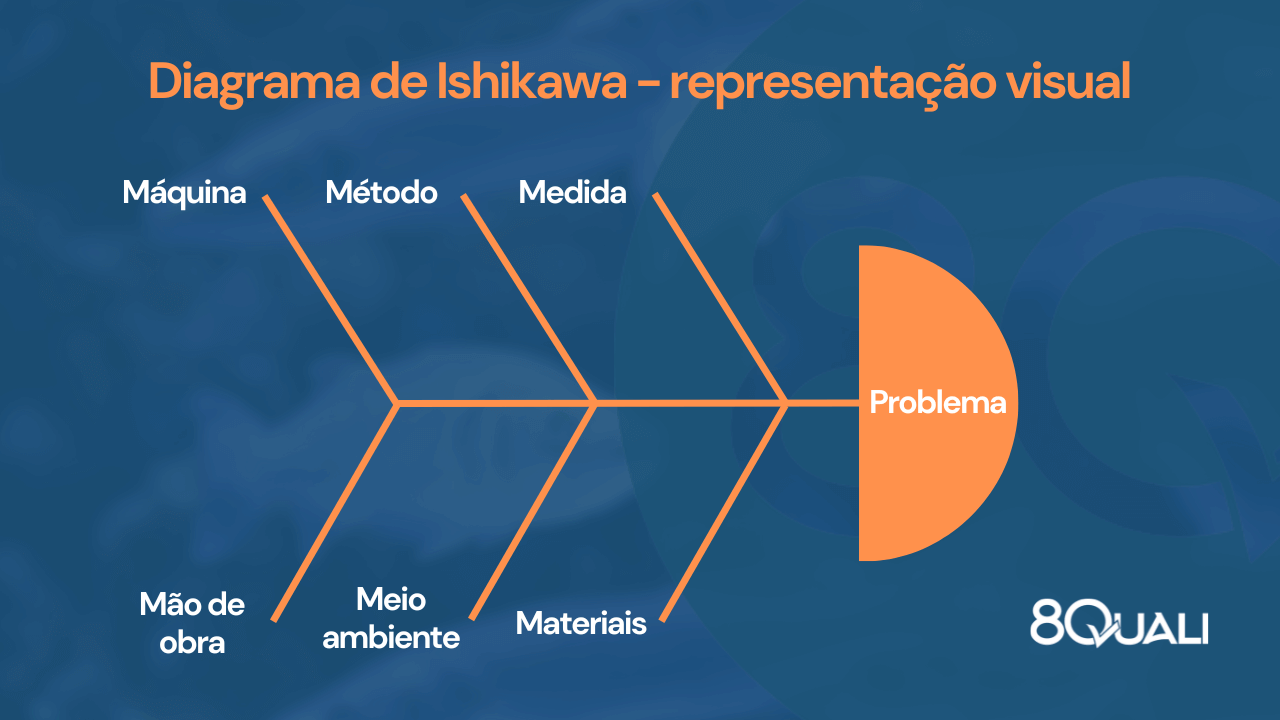 Diagrama de Ishikawa - representação visual

Máquina

Método

Medida

Problema

Mão de obra

Meio ambiente

Materiais

8QUALI